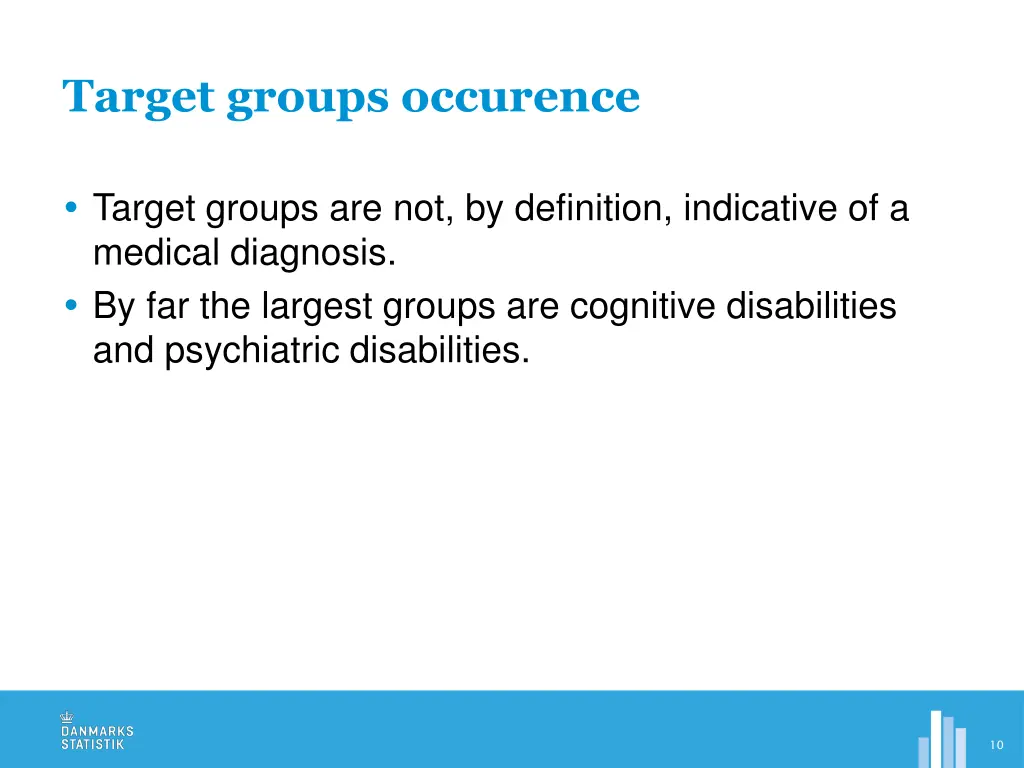 Target groups occurence

• Target groups are not, by definition, indicative of a medical diagnosis.
• By far the largest groups are cognitive disabilities and psychiatric disabilities.

DANMARKS STATISTIK

10